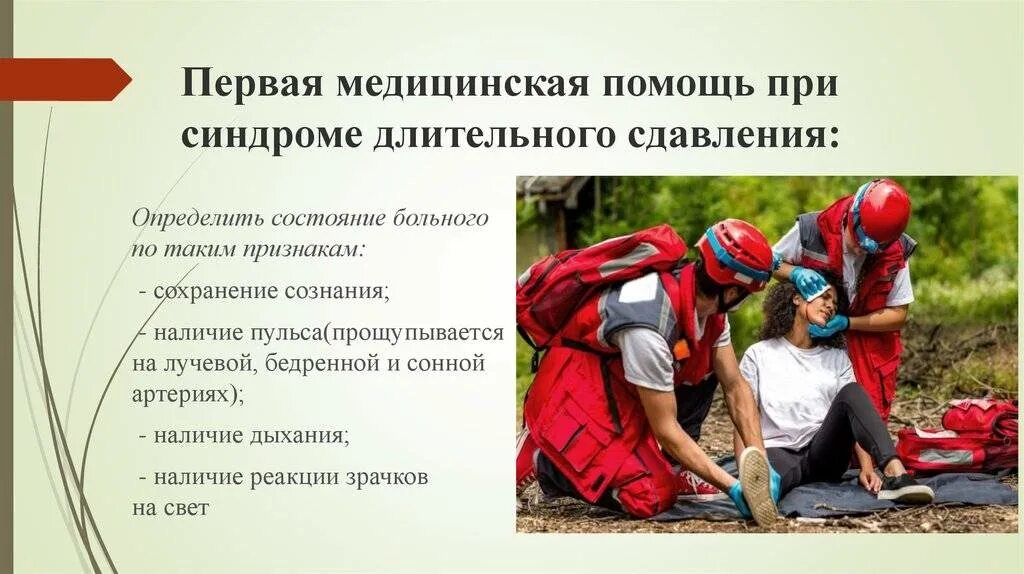 Первая медицинская помощь при синдроме длительного сдавления:

Определить состояние больного по таким признакам:

- сохранение сознания;

- наличие пульса(прощупывается на лучевой, бедренной и сонной артериях);

- наличие дыхания;

- наличие реакции зрачков на свет